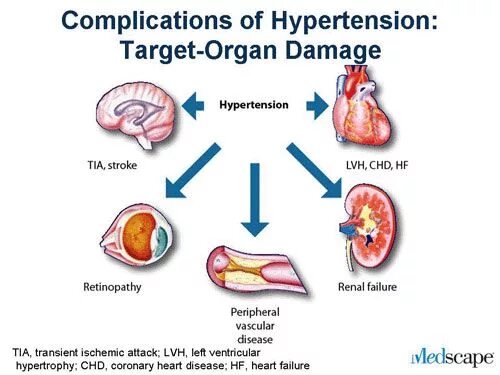 Complications of Hypertension: Target-Organ Damage

Hypertension

TIA, stroke

LVH, CHD, HF

Retinopathy

Peripheral vascular disease

Renal failure

TIA, transient ischemic attack; LVH, left ventricular hypertrophy; CHD, coronary heart disease; HF, heart failure

Medscape